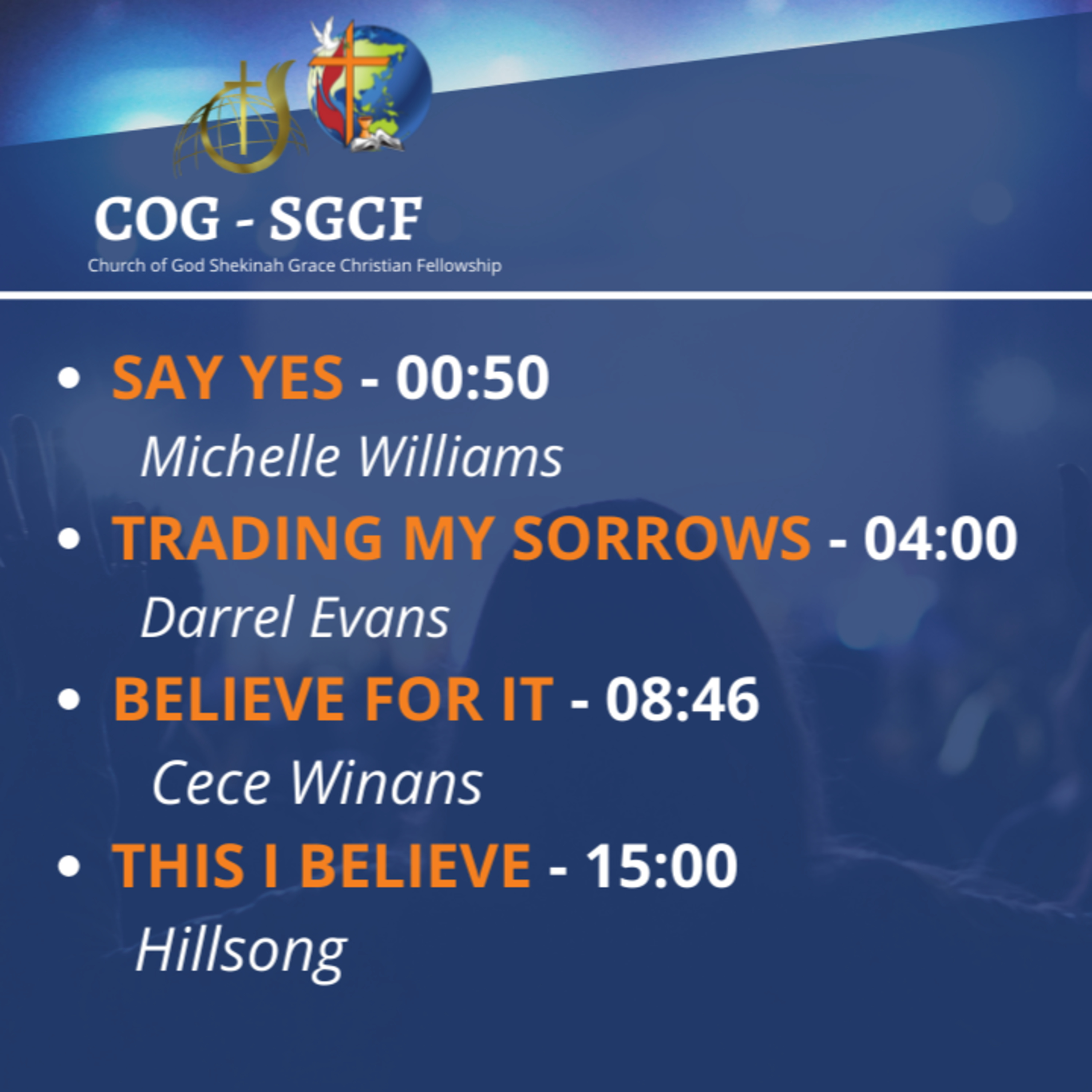 COG - SGCF
Church of God Shekinah Grace Christian Fellowship

• SAY YES - 00:50
Michelle Williams

• TRADING MY SORROWS - 04:00
Darrel Evans

• BELIEVE FOR IT - 08:46
Cece Winans

• THIS I BELIEVE - 15:00
Hillsong